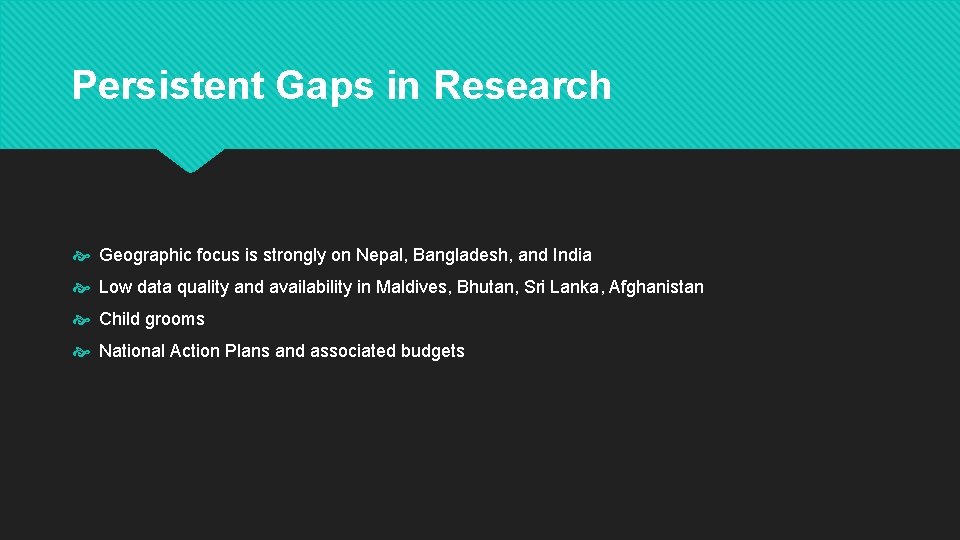 Persistent Gaps in Research

Geographic focus is strongly on Nepal, Bangladesh, and India

Low data quality and availability in Maldives, Bhutan, Sri Lanka, Afghanistan

Child grooms

National Action Plans and associated budgets